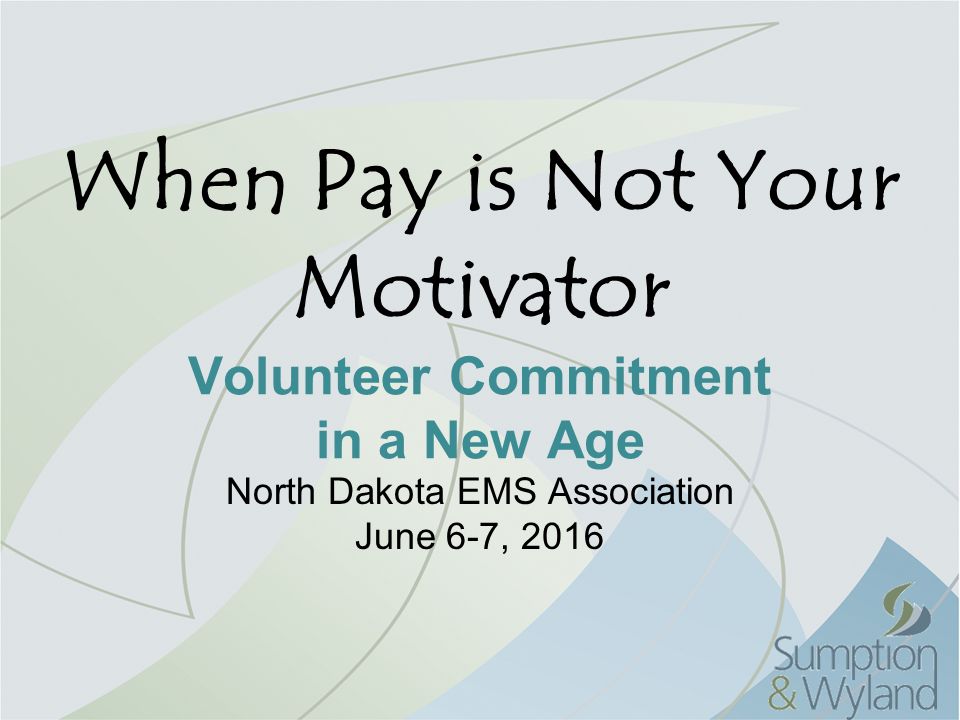 When Pay is Not Your Motivator

Volunteer Commitment in a New Age

North Dakota EMS Association
June 6-7, 2016

Sumption & Wyland